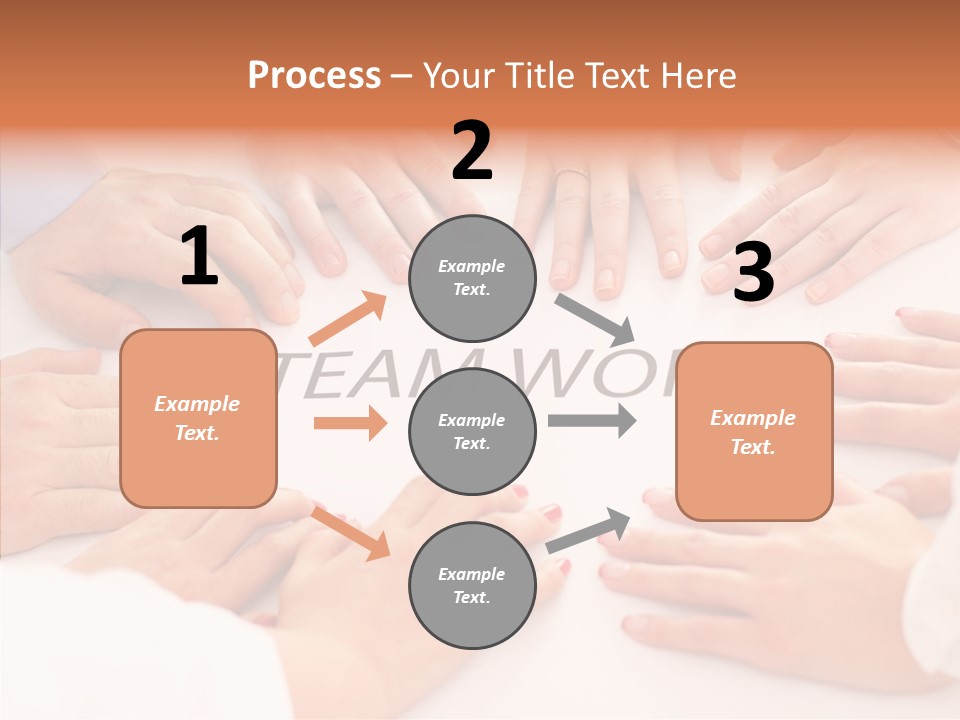 Process – Your Title Text Here

1

Example Text.

2

Example Text.

Example Text.

Example Text.

3

Example Text.

TEAM WO